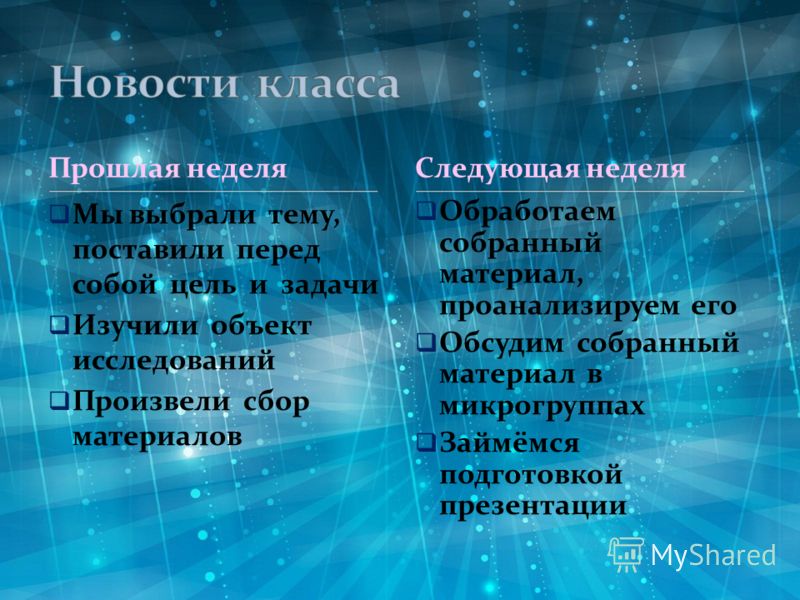 Новости класса

Прошлая неделя

❑ Мы выбрали тему, поставили перед собой цель и задачи

❑ Изучили объект исследований

❑ Произвели сбор материалов

Следующая неделя

❑ Обработаем собранный материал, проанализируем его

❑ Обсудим собранный материал в микрогруппах

❑ Займёмся подготовкой презентации

MyShared